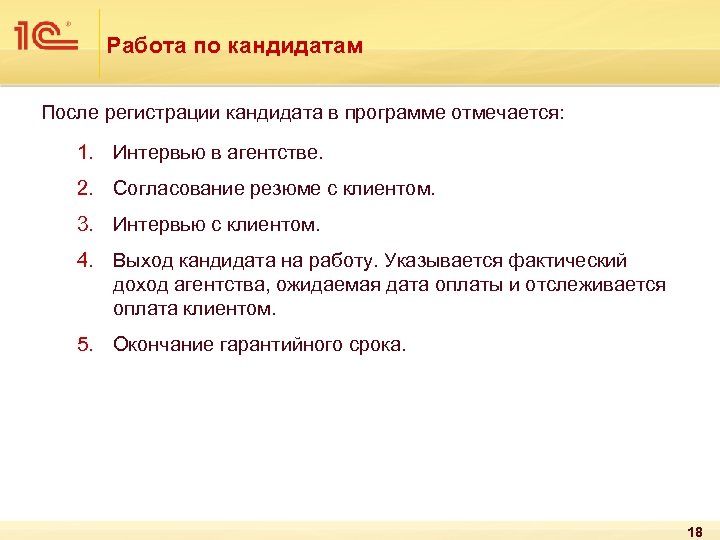 1С®

Работа по кандидатам

После регистрации кандидата в программе отмечается:

1. Интервью в агентстве.
2. Согласование резюме с клиентом.
3. Интервью с клиентом.
4. Выход кандидата на работу. Указывается фактический доход агентства, ожидаемая дата оплаты и отслеживается оплата клиентом.
5. Окончание гарантийного срока.

18